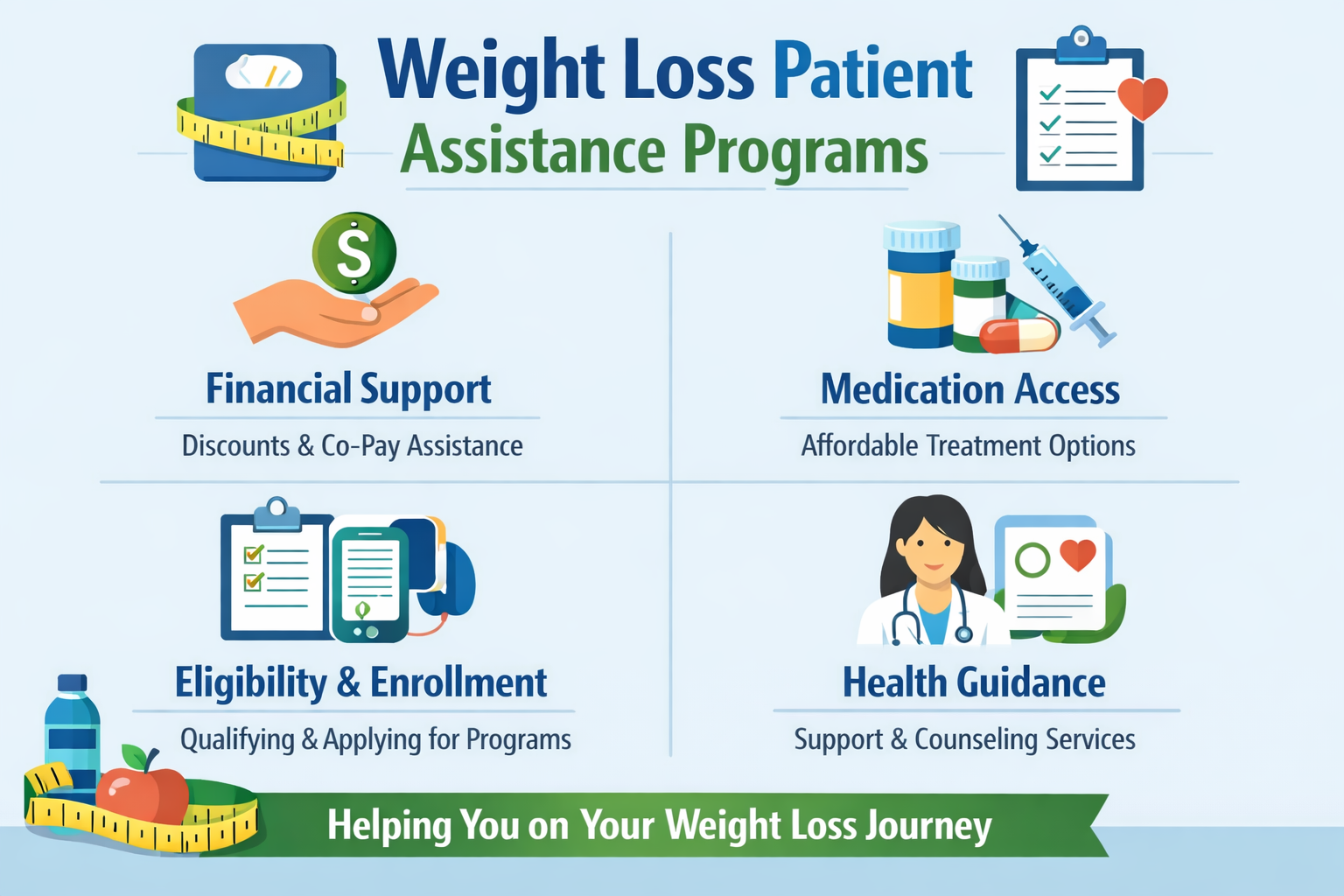 Weight Loss Patient Assistance Programs

$

Financial Support
Discounts & Co-Pay Assistance

Medication Access
Affordable Treatment Options

Eligibility & Enrollment
Qualifying & Applying for Programs

Health Guidance
Support & Counseling Services

Helping You on Your Weight Loss Journey